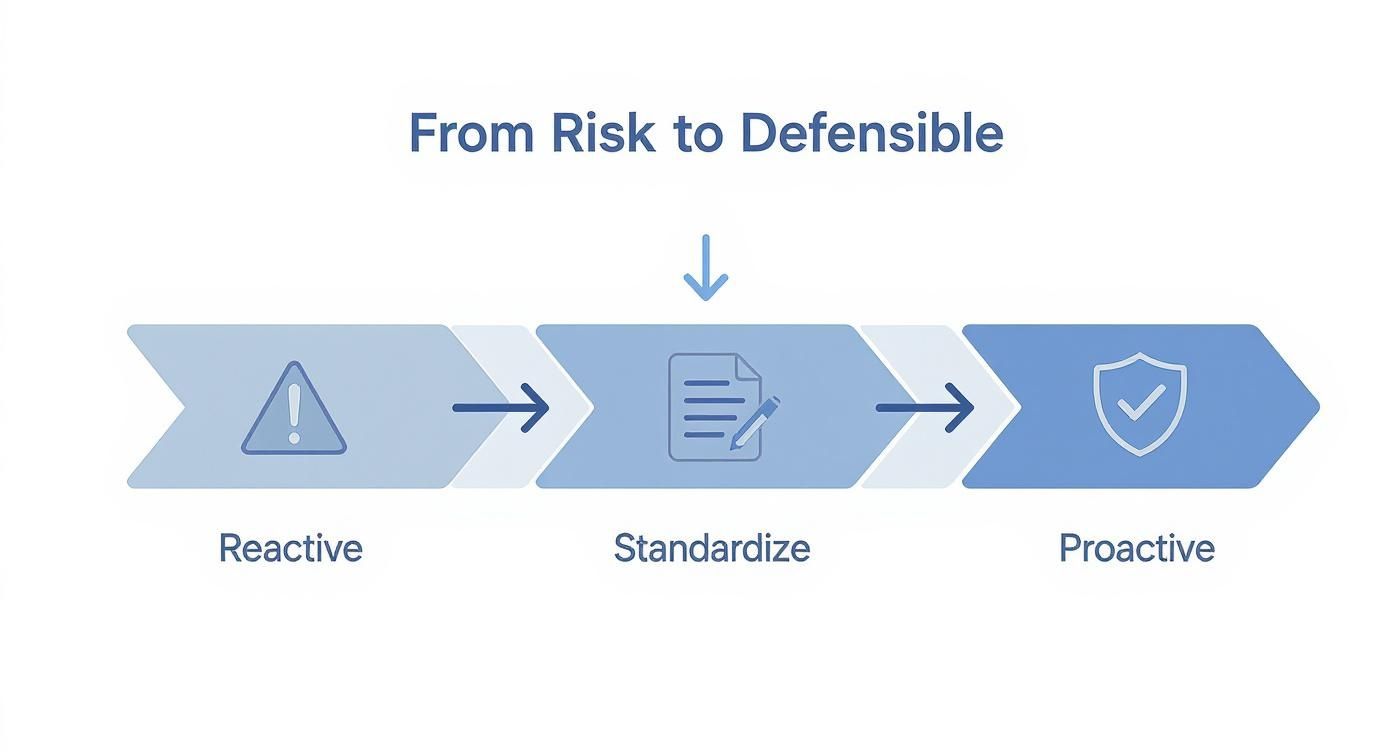 From Risk to Defensible

Reactive

Standardize

Proactive